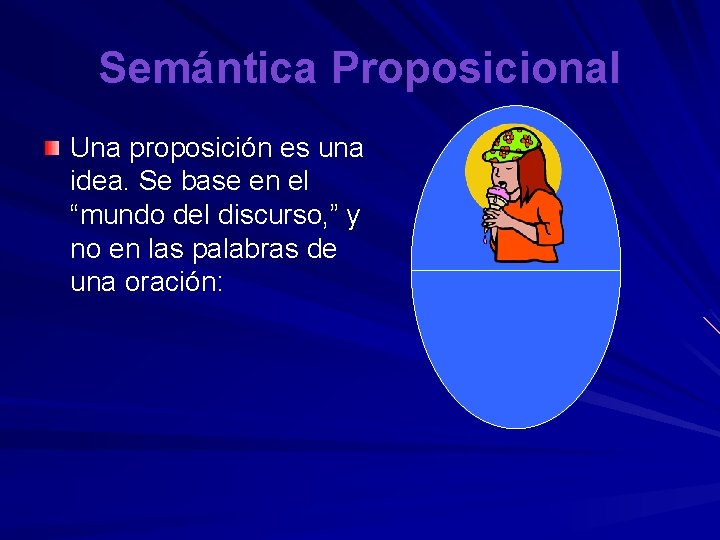 Semántica Proposicional

Una proposición es una idea. Se base en el “mundo del discurso,” y no en las palabras de una oración: